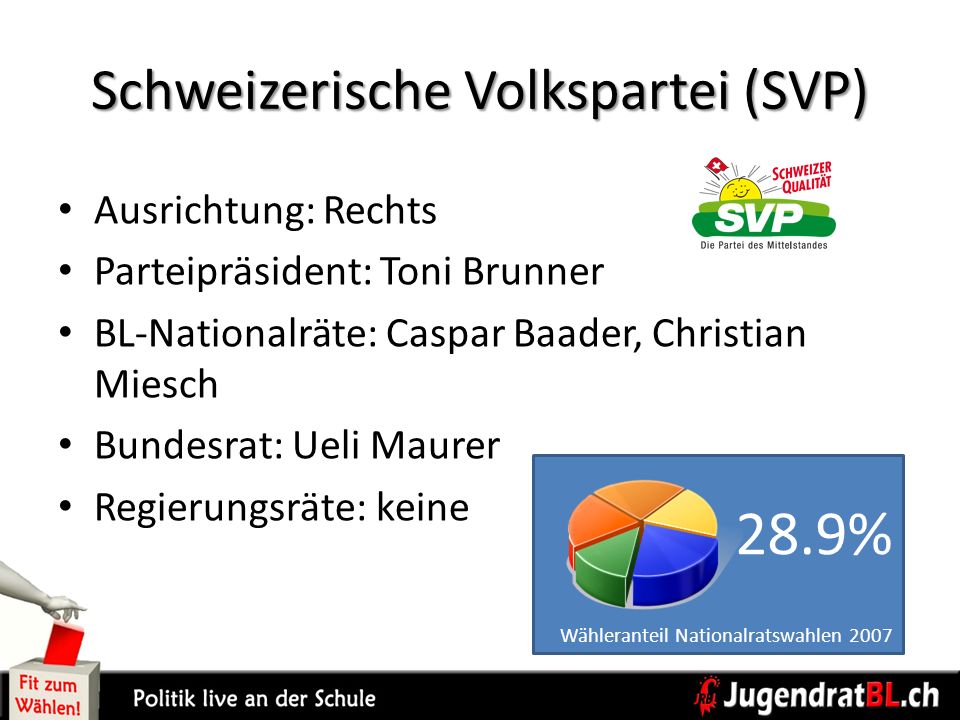 Schweizerische Volkspartei (SVP)

SCHWEIZER QUALITÄT
SVP
Die Partei des Mittelstandes

• Ausrichtung: Rechts
• Parteipräsident: Toni Brunner
• BL-Nationalräte: Caspar Baader, Christian Miesch
• Bundesrat: Ueli Maurer
• Regierungsräte: keine

28.9%
Wähleranteil Nationalratswahlen 2007

Fit zum Wählen!
Politik live an der Schule
JugendratBL.ch